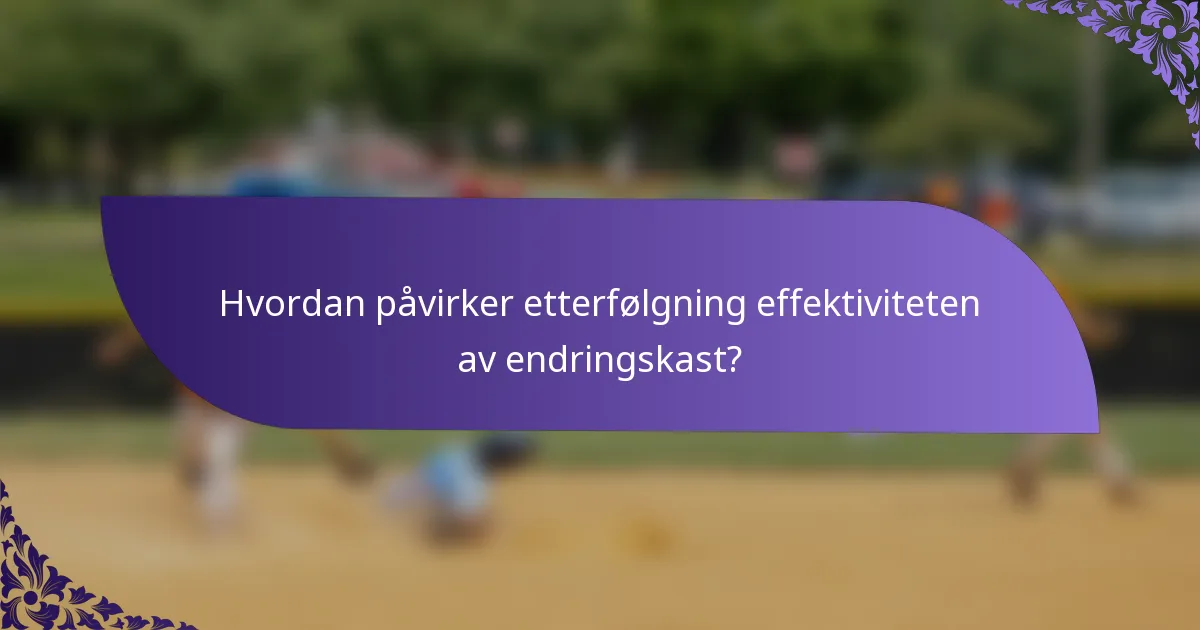 Hvordan påvirker etterfølgning effektiviteten av endringskast?